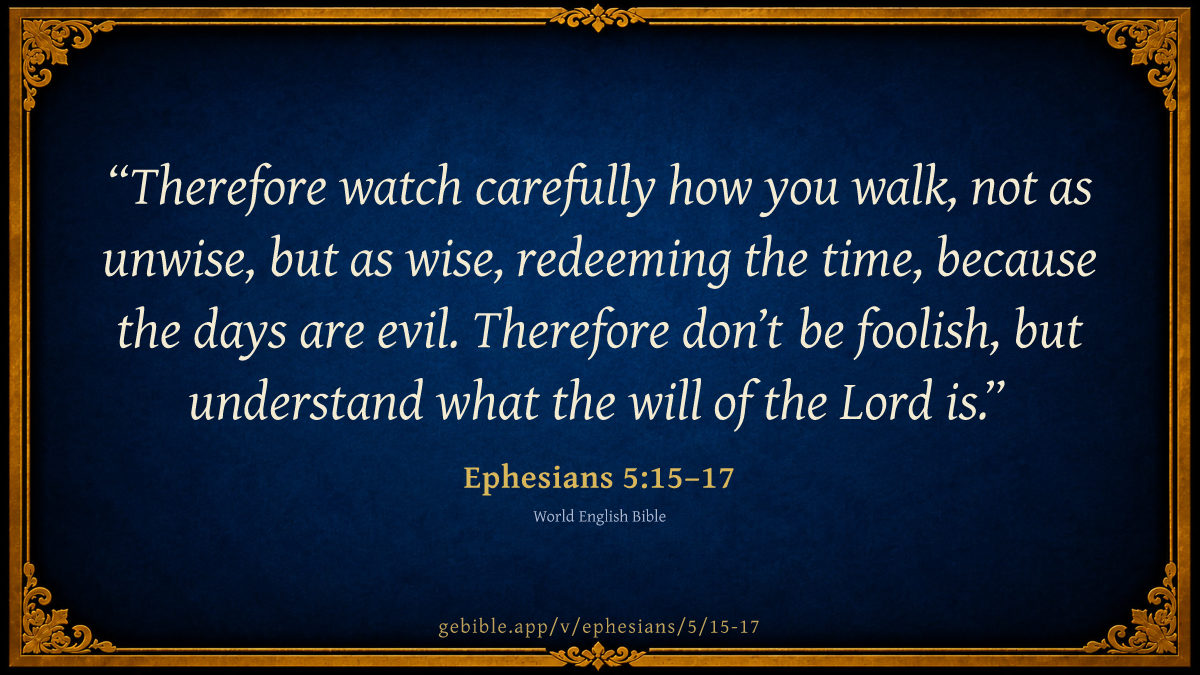 “Therefore watch carefully how you walk, not as unwise, but as wise, redeeming the time, because the days are evil. Therefore don’t be foolish, but understand what the will of the Lord is.”

Ephesians 5:15–17

World English Bible

gebible.app/v/ephesians/5/15-17